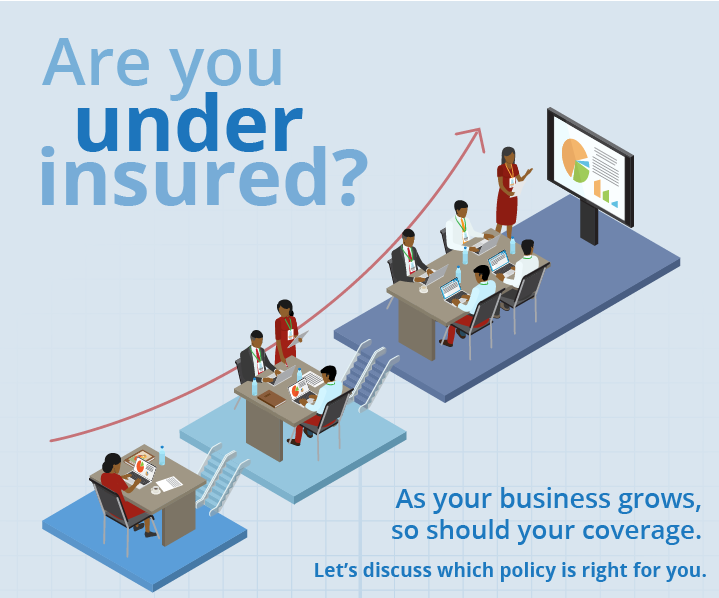 Are you under insured?

As your business grows, so should your coverage.

Let's discuss which policy is right for you.